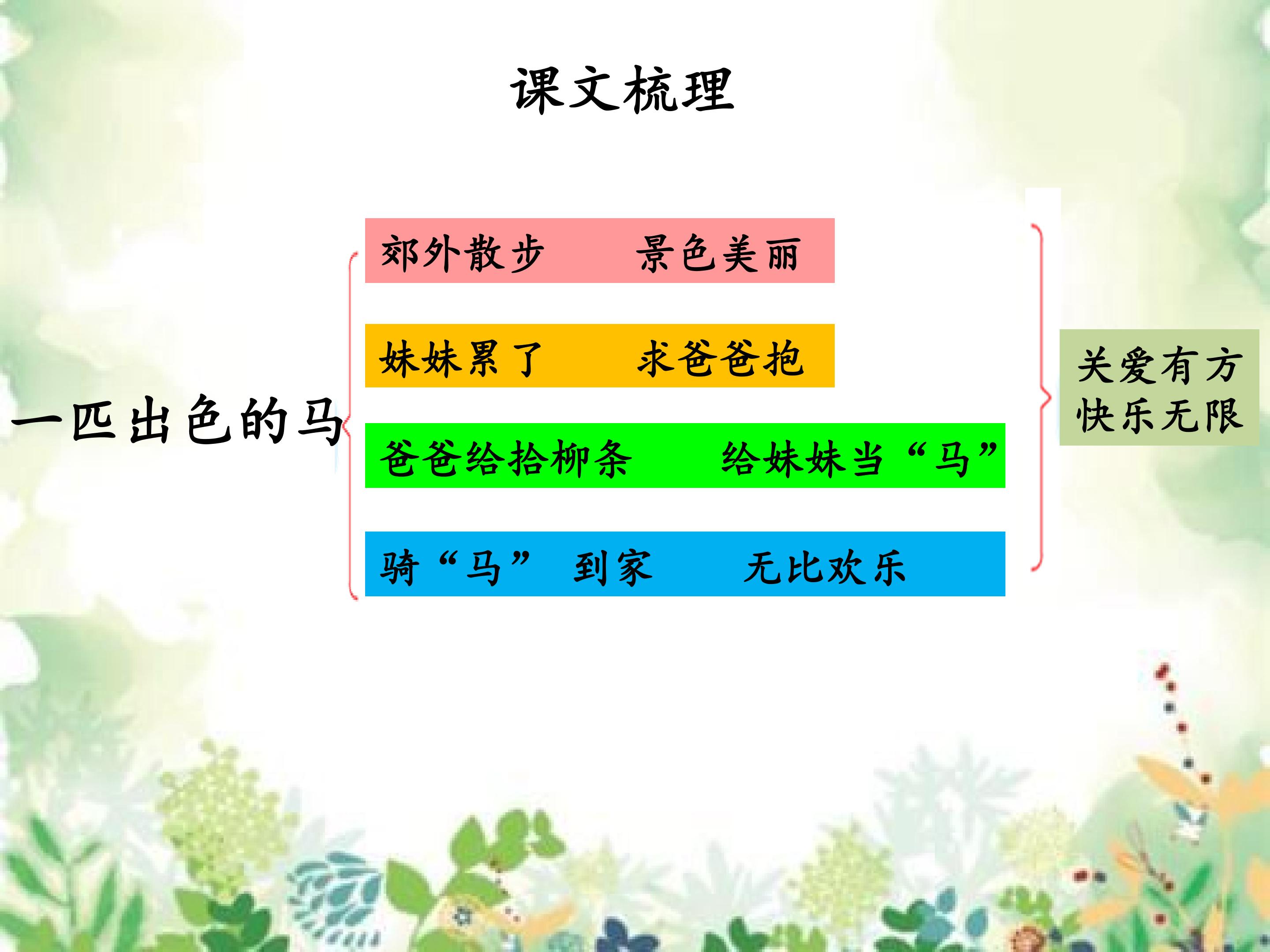 课文梳理

一匹出色的马

郊外散步 景色美丽

妹妹累了 求爸爸抱

爸爸给拾柳条 给妹妹当“马”

骑“马”到家 无比欢乐

关爱有方
快乐无限